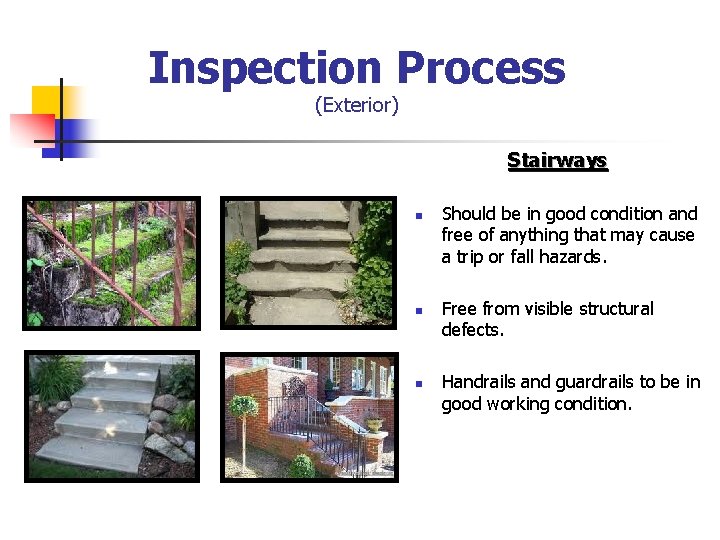 Inspection Process
(Exterior)

Stairways

- Should be in good condition and free of anything that may cause a trip or fall hazards.
- Free from visible structural defects.
- Handrails and guardrails to be in good working condition.